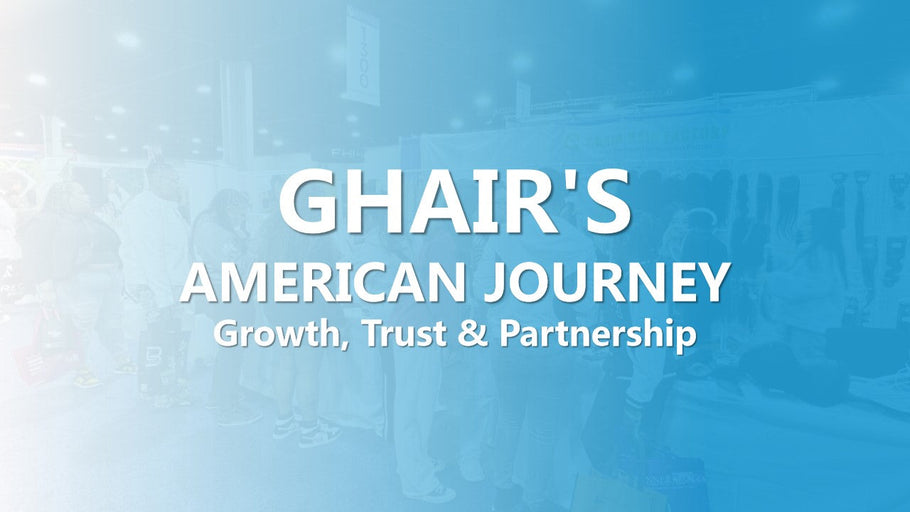 GHAIR'S
AMERICAN JOURNEY
Growth, Trust & Partnership